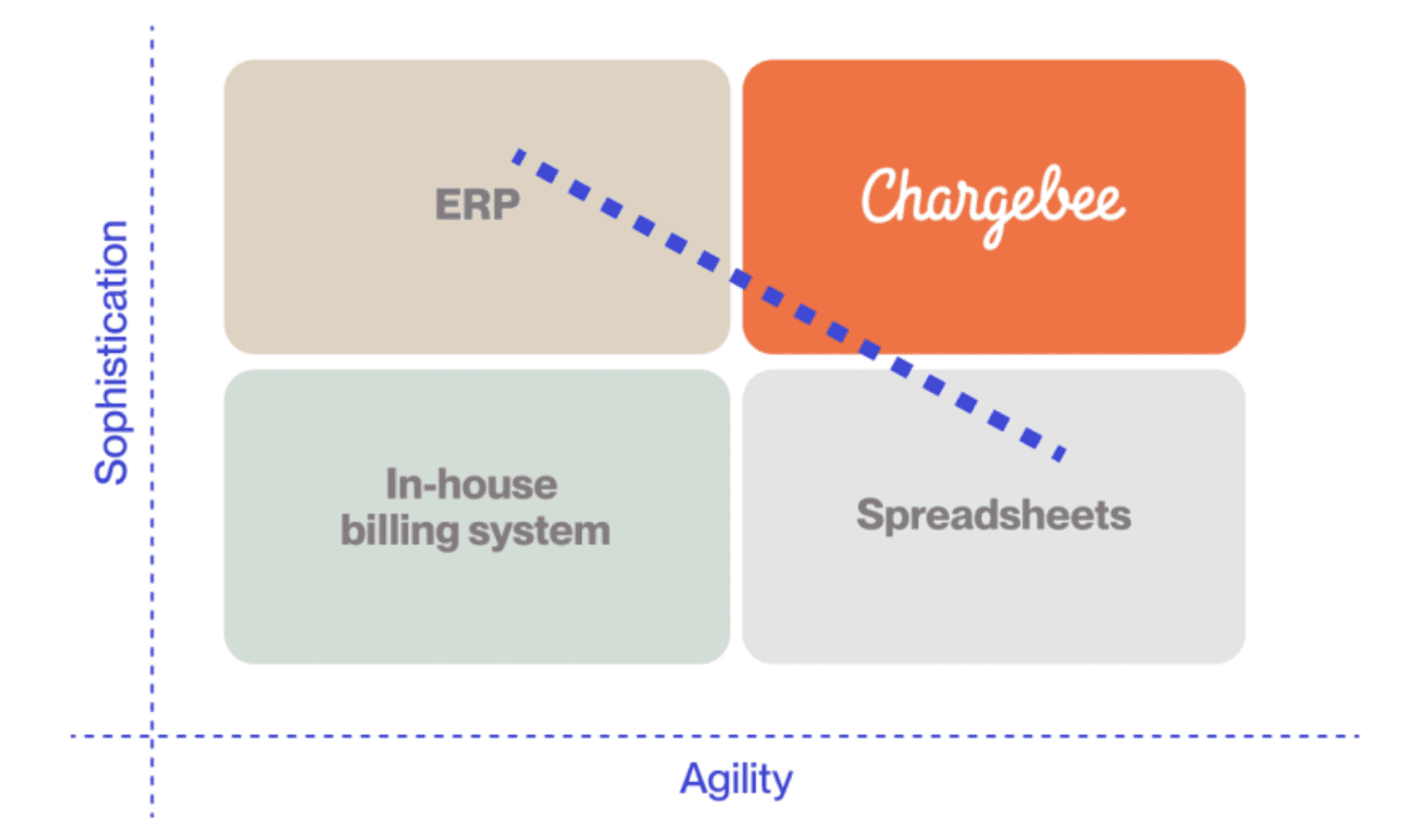 Sophistication

ERP

Chargebee

In-house billing system

Spreadsheets

Agility